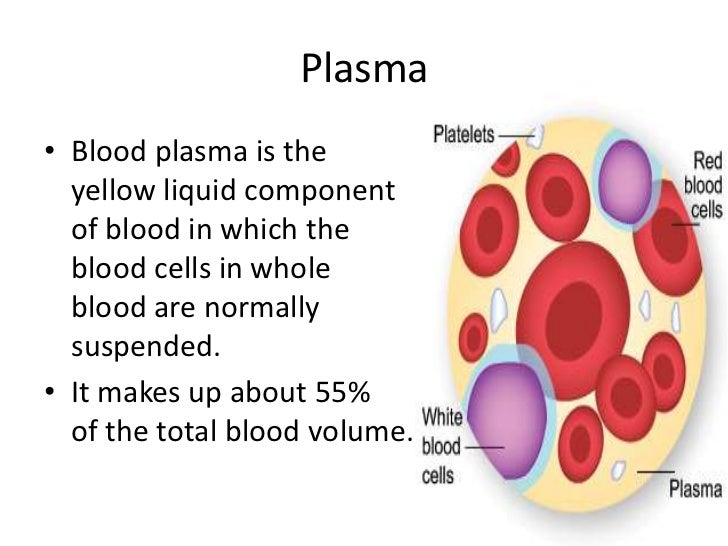 Plasma

• Blood plasma is the yellow liquid component of blood in which the blood cells in whole blood are normally suspended.

• It makes up about 55% of the total blood volume.

Platelets

Red blood cells

White blood cells

Plasma